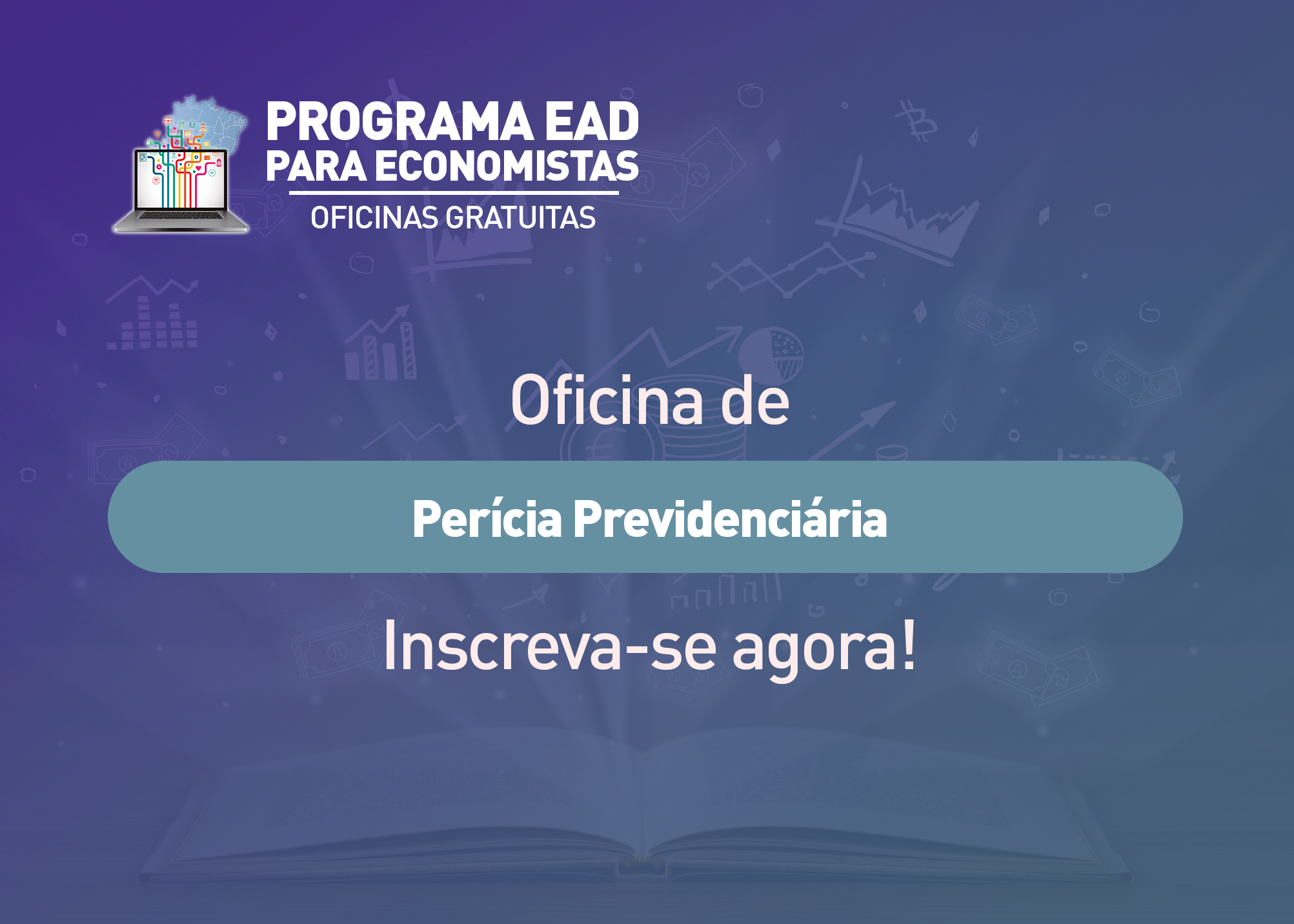 PROGRAMA EAD
PARA ECONOMISTAS
OFICINAS GRATUITAS

Oficina de

Perícia Previdenciária

Inscreva-se agora!